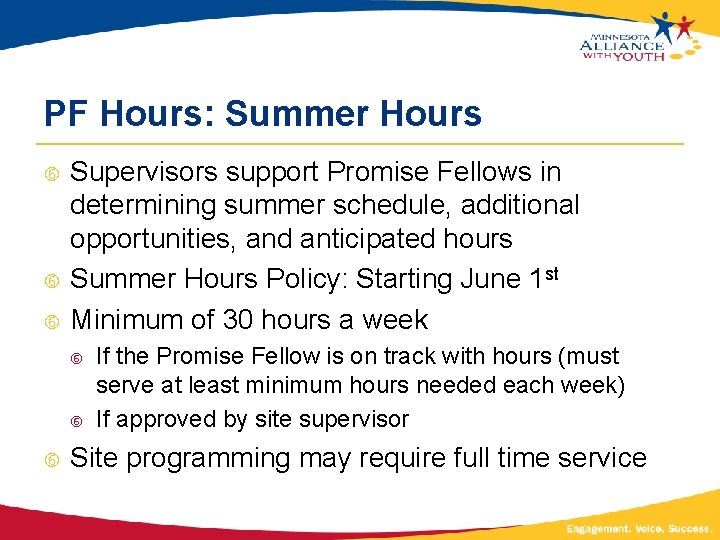 MINNESOTA ALLIANCE WITH YOUTH

PF Hours: Summer Hours

Supervisors support Promise Fellows in determining summer schedule, additional opportunities, and anticipated hours

Summer Hours Policy: Starting June 1$^{st}$

Minimum of 30 hours a week

If the Promise Fellow is on track with hours (must serve at least minimum hours needed each week)

If approved by site supervisor

Site programming may require full time service

Engagement. Voice. Success.